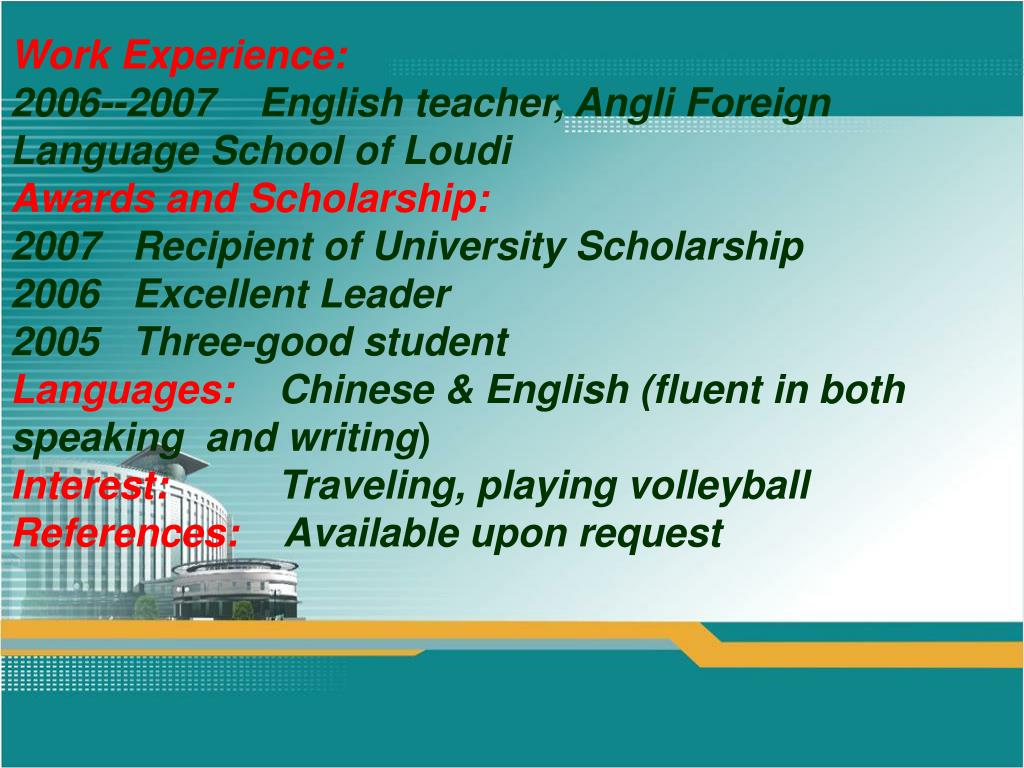 Work Experience:
2006--2007 English teacher, Angli Foreign Language School of Loudi
Awards and Scholarship:
2007 Recipient of University Scholarship
2006 Excellent Leader
2005 Three-good student
Languages: Chinese & English (fluent in both speaking and writing)
Interest: Traveling, playing volleyball
References: Available upon request